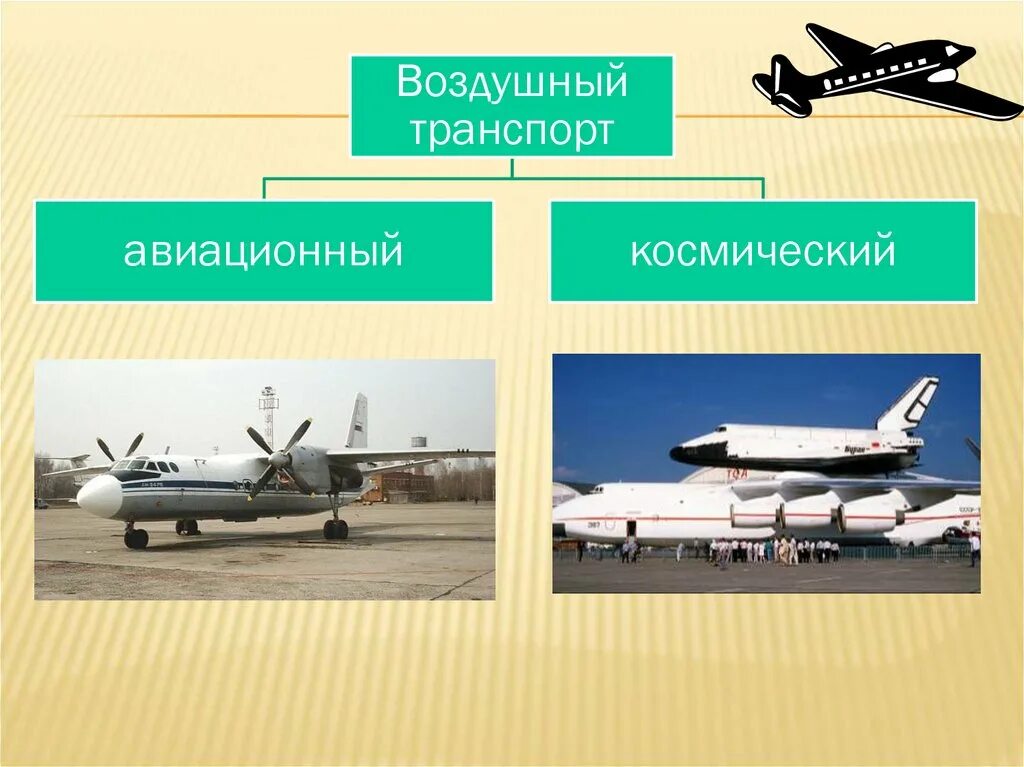 Воздушный транспорт

авиационный

космический